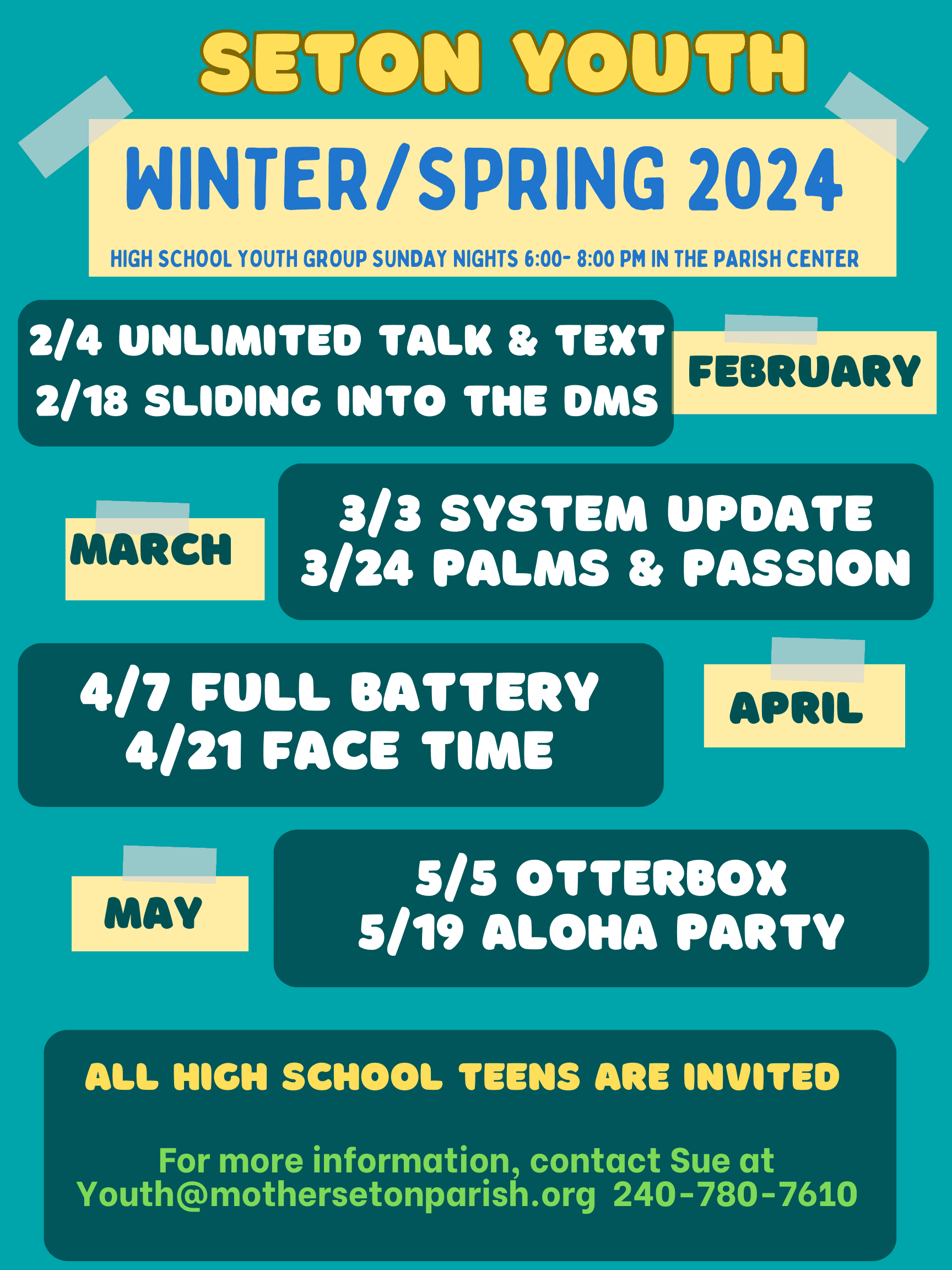 SETON YOUTH

WINTER/SPRING 2024

HIGH SCHOOL YOUTH GROUP SUNDAY NIGHTS 6:00- 8:00 PM IN THE PARISH CENTER

2/4 UNLIMITED TALK & TEXT
2/18 SLIDING INTO THE DMS

FEBRUARY

MARCH

3/3 SYSTEM UPDATE
3/24 PALMS & PASSION

4/7 FULL BATTERY
4/21 FACE TIME

APRIL

MAY

5/5 OTTERBOX
5/19 ALOHA PARTY

ALL HIGH SCHOOL TEENS ARE INVITED

For more information, contact Sue at Youth@mothersetonparish.org 240-780-7610